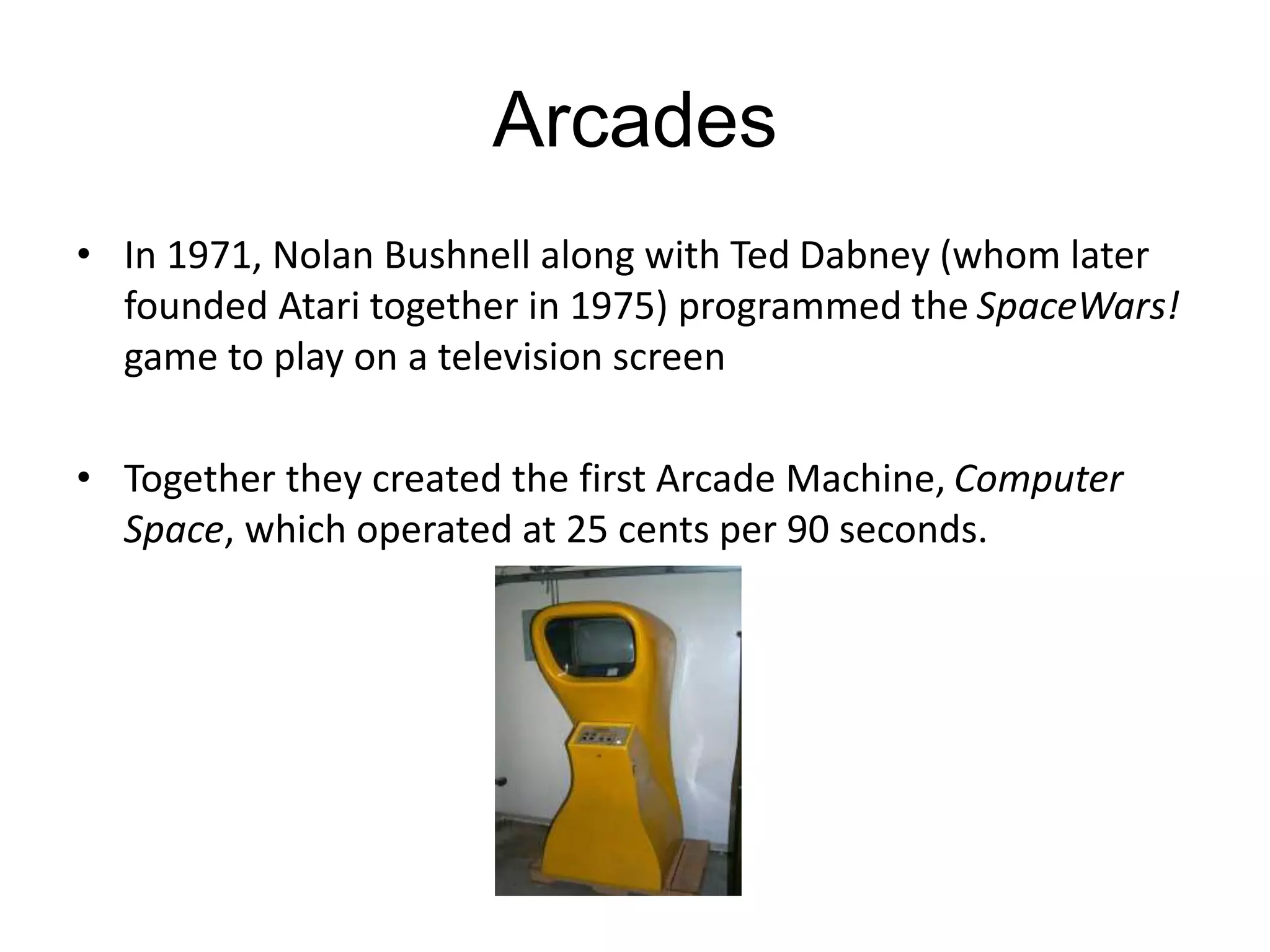 Arcades

• In 1971, Nolan Bushnell along with Ted Dabney (whom later founded Atari together in 1975) programmed the SpaceWars! game to play on a television screen

• Together they created the first Arcade Machine, Computer Space, which operated at 25 cents per 90 seconds.